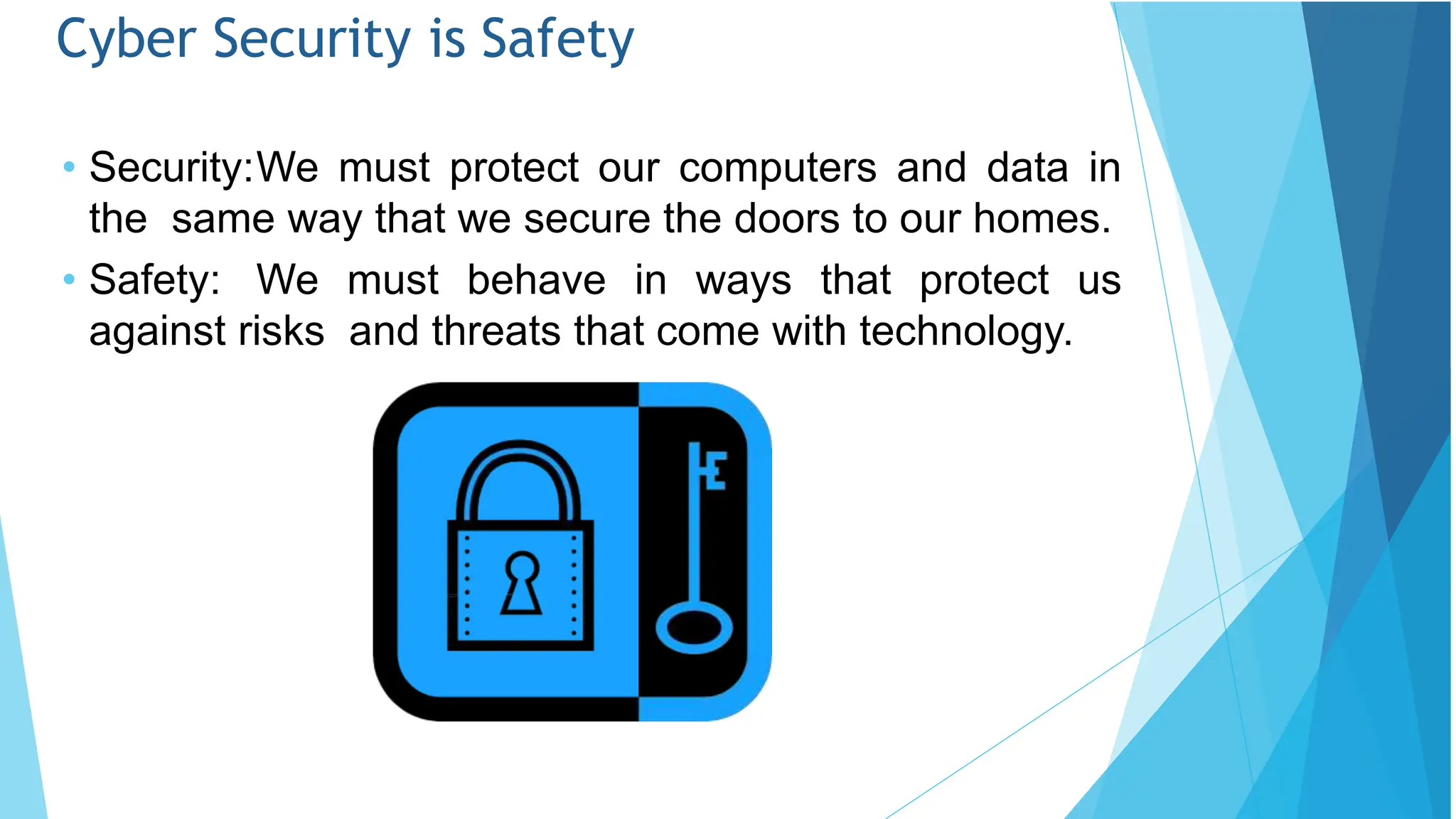 Cyber Security is Safety

• Security:We must protect our computers and data in the same way that we secure the doors to our homes.

• Safety: We must behave in ways that protect us against risks and threats that come with technology.